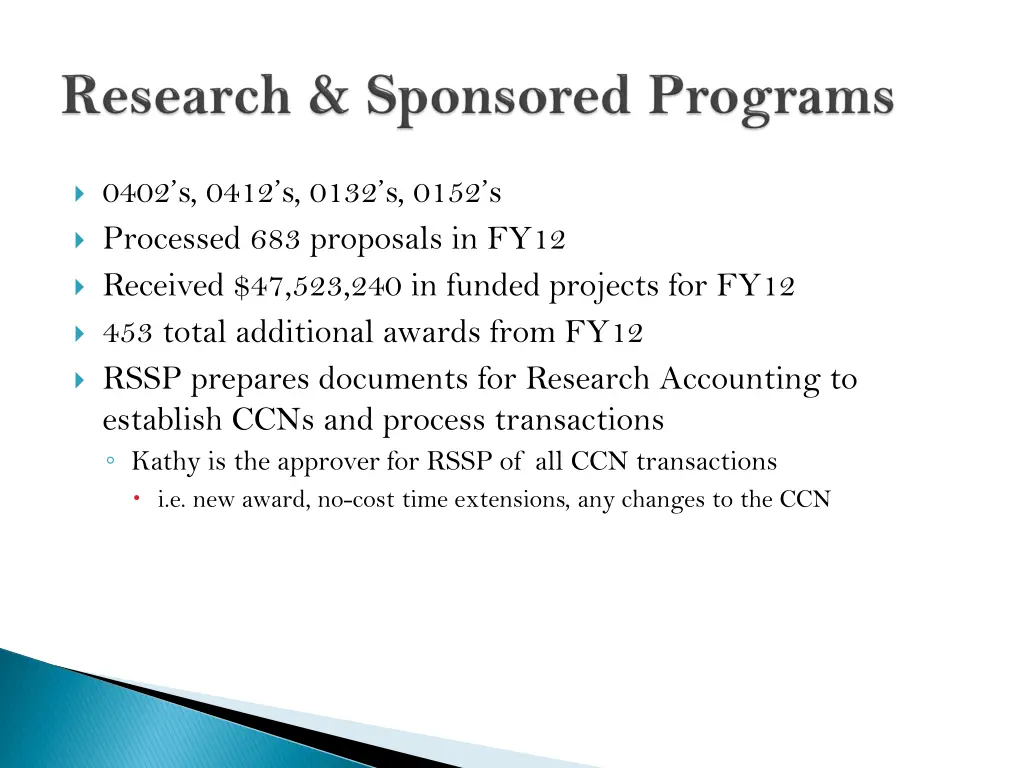 Research & Sponsored Programs

0402's, 0412's, 0132's, 0152's
Processed 683 proposals in FY12
Received \$47,523,240 in funded projects for FY12
453 total additional awards from FY12
RSSP prepares documents for Research Accounting to establish CCNs and process transactions
Kathy is the approver for RSSP of all CCN transactions
i.e. new award, no-cost time extensions, any changes to the CCN